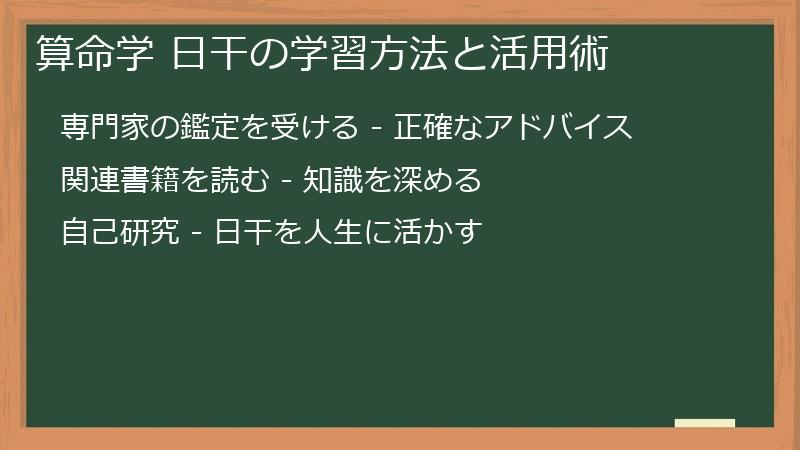 算命学 日干の学習方法と活用術

専門家の鑑定を受ける - 正確なアドバイス

関連書籍を読む - 知識を深める

自己研究 - 日干を人生に活かす